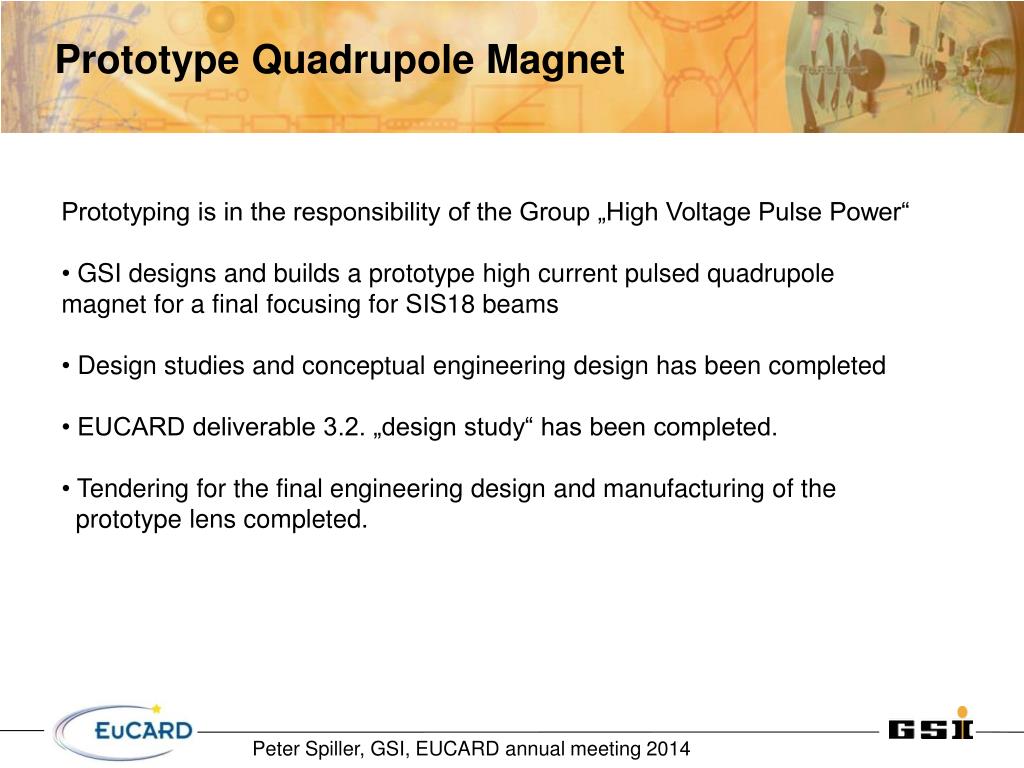 Prototype Quadrupole Magnet

Prototyping is in the responsibility of the Group „High Voltage Pulse Power“

• GSI designs and builds a prototype high current pulsed quadrupole magnet for a final focusing for SIS18 beams

• Design studies and conceptual engineering design has been completed

• EUCARD deliverable 3.2. „design study“ has been completed.

• Tendering for the final engineering design and manufacturing of the prototype lens completed.

EuCARD

Peter Spiller, GSI, EUCARD annual meeting 2014

GSI